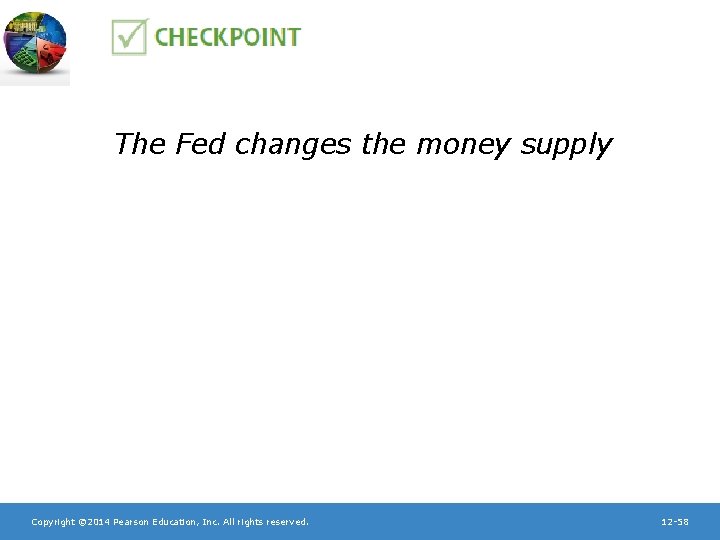 CHECKPOINT

The Fed changes the money supply

Copyright ©2014 Pearson Education, Inc. All rights reserved.

12-58